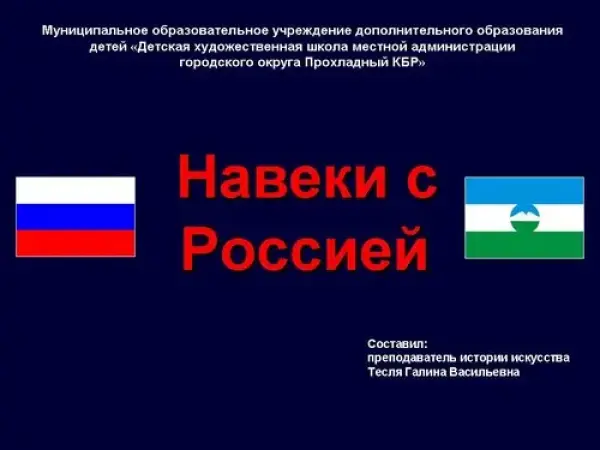 Муниципальное образовательное учреждение дополнительного образования детей «Детская художественная школа местной администрации городского округа Прохладный КБР»

Навеки с Россией

Составил:
преподаватель истории искусства
Тесля Галина Васильевна